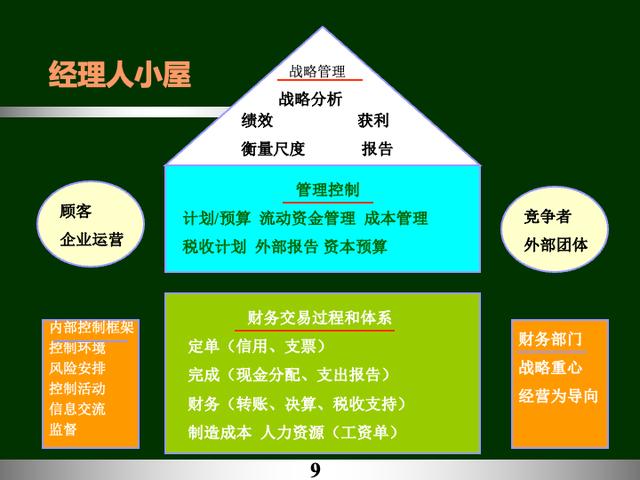 经理人小屋

战略管理

战略分析

绩效 获利

衡量尺度 报告

顾客

企业运营

管理控制

计划/预算 流动资金管理 成本管理

税收计划 外部报告 资本预算

竞争者

外部团体

内部控制框架

控制环境

风险安排

控制活动

信息交流

监督

财务交易过程和体系

定单（信用、支票）

完成（现金分配、支出报告）

财务（转账、决算、税收支持）

制造成本 人力资源（工资单）

财务部门

战略重心

经营为导向

9